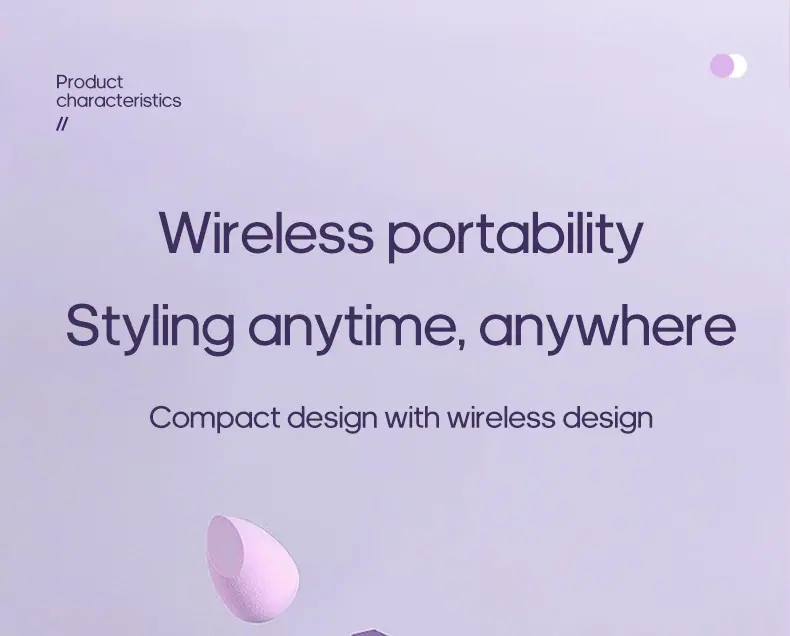 Product characteristics
//

Wireless portability
Styling anytime, anywhere

Compact design with wireless design